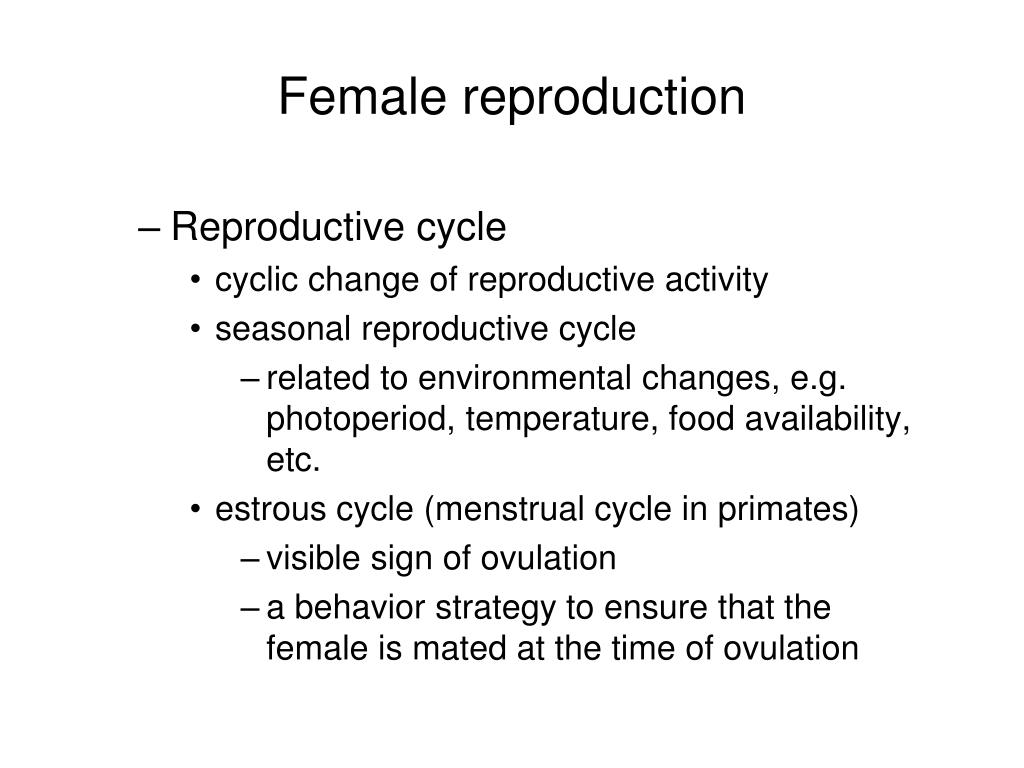 Female reproduction

– Reproductive cycle
• cyclic change of reproductive activity
• seasonal reproductive cycle
– related to environmental changes, e.g. photoperiod, temperature, food availability, etc.
• estrous cycle (menstrual cycle in primates)
– visible sign of ovulation
– a behavior strategy to ensure that the female is mated at the time of ovulation